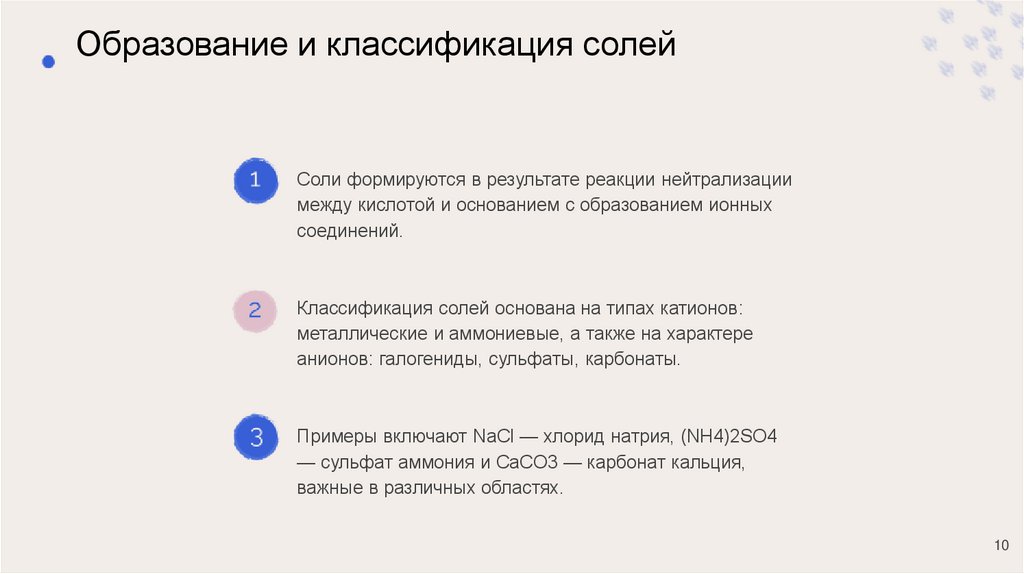 Образование и классификация солей

1

Соли формируются в результате реакции нейтрализации между кислотой и основанием с образованием ионных соединений.

2

Классификация солей основана на типах катионов: металлические и аммониевые, а также на характере анионов: галогениды, сульфаты, карбонаты.

3

Примеры включают NaCl — хлорид натрия, (NH4)2SO4 — сульфат аммония и CaCO3 — карбонат кальция, важные в различных областях.

10